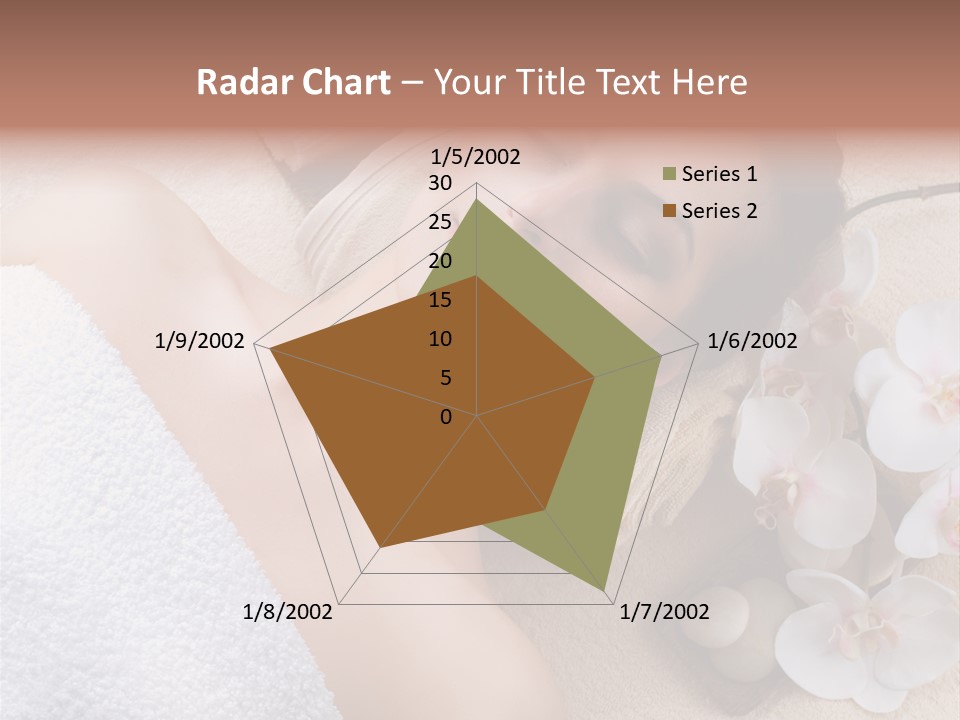 Radar Chart – Your Title Text Here

1/5/2002
30
25
20
15
10
5
0
1/6/2002
1/7/2002
1/8/2002
1/9/2002

Series 1
Series 2